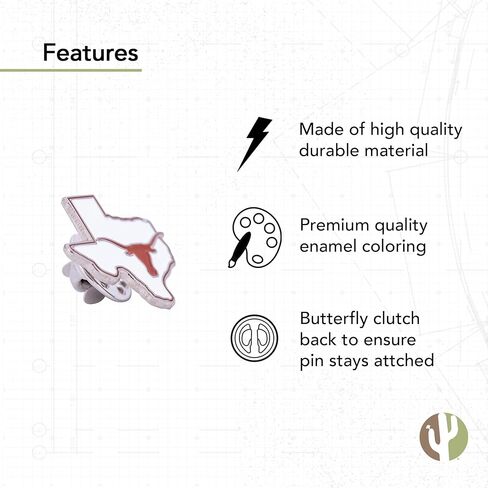 Features

Made of high quality durable material

Premium quality enamel coloring

Butterfly clutch back to ensure pin stays attched